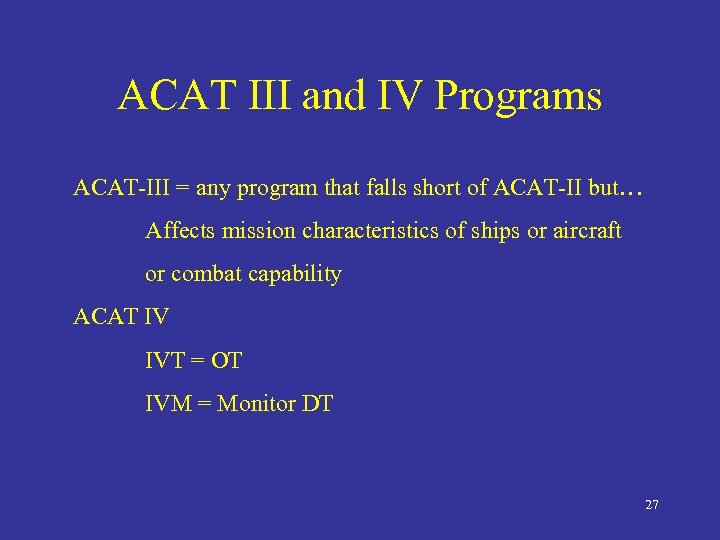 ACAT III and IV Programs

ACAT-III = any program that falls short of ACAT-II but…

Affects mission characteristics of ships or aircraft

or combat capability

ACAT IV

IVT = OT

IVM = Monitor DT

27